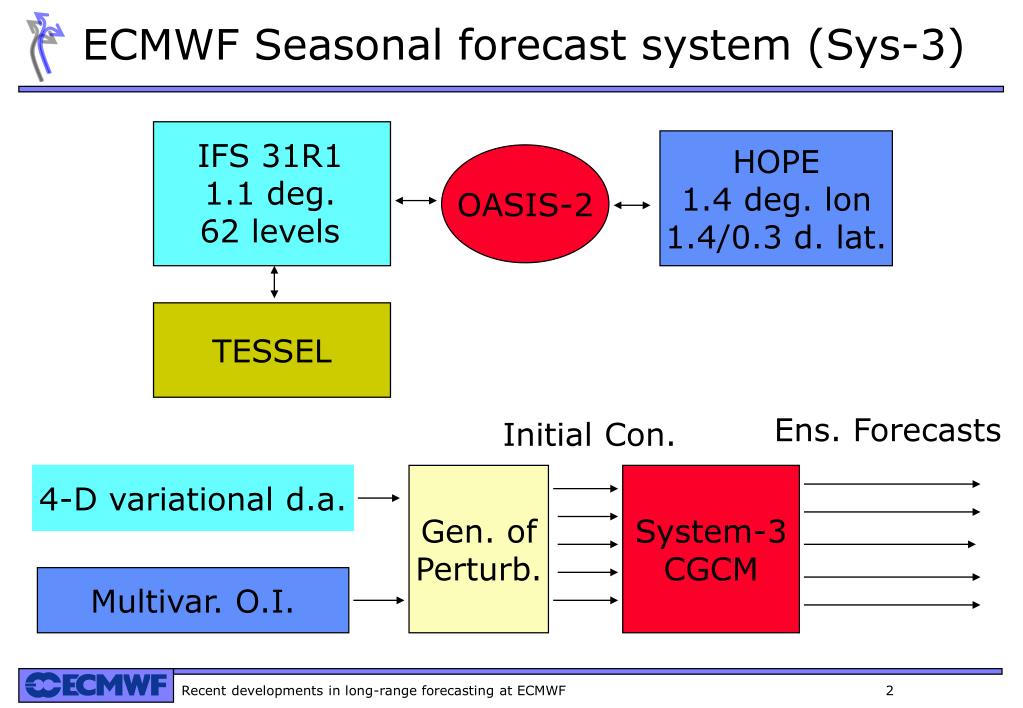 ECMWF Seasonal forecast system (Sys-3)

IFS 31R1
1.1 deg.
62 levels

OASIS-2

HOPE
1.4 deg. lon
1.4/0.3 d. lat.

TESSEL

Initial Con.

Ens. Forecasts

4-D variational d.a.

Multivar. O.I.

Gen. of Perturb.

System-3 CGCM

ECMWF

Recent developments in long-range forecasting at ECMWF

2